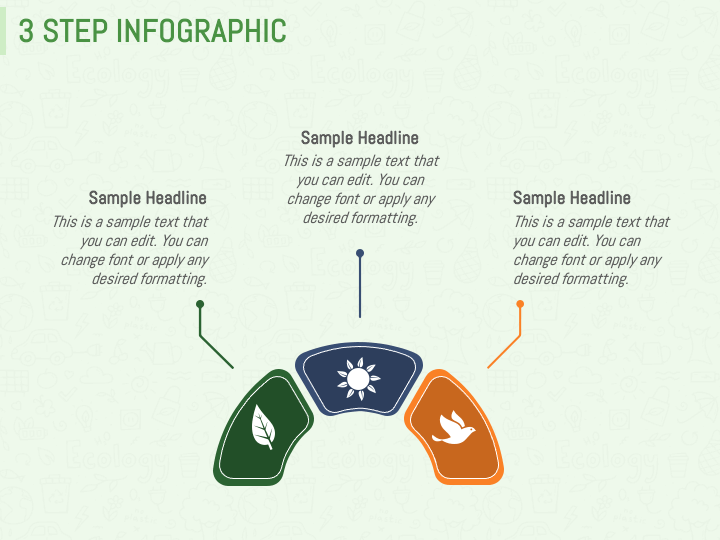 3 STEP INFOGRAPHIC

Sample Headline
This is a sample text that you can edit. You can change font or apply any desired formatting.

Sample Headline
This is a sample text that you can edit. You can change font or apply any desired formatting.

Sample Headline
This is a sample text that you can edit. You can change font or apply any desired formatting.